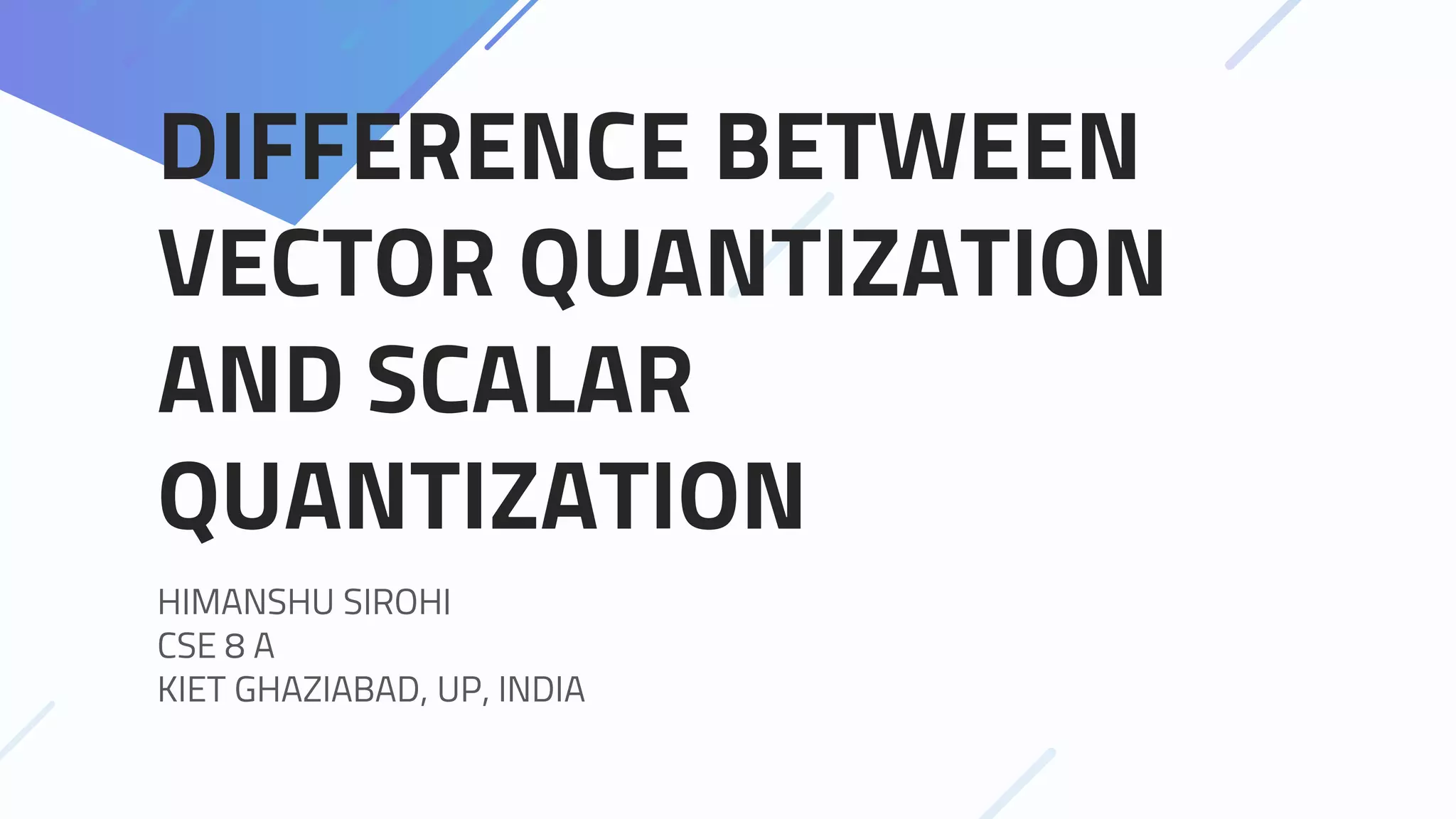 DIFFERENCE BETWEEN VECTOR QUANTIZATION AND SCALAR QUANTIZATION

HIMANSHU SIROHI
CSE 8 A
KIET GHAZIABAD, UP, INDIA